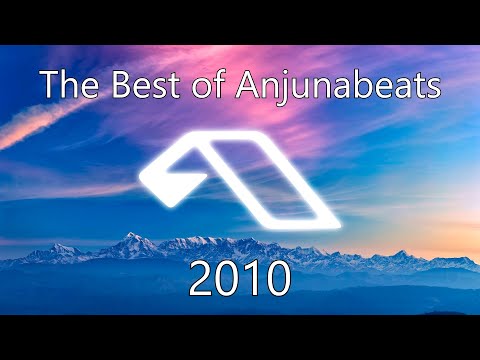 The Best of Anjunabeats

2010